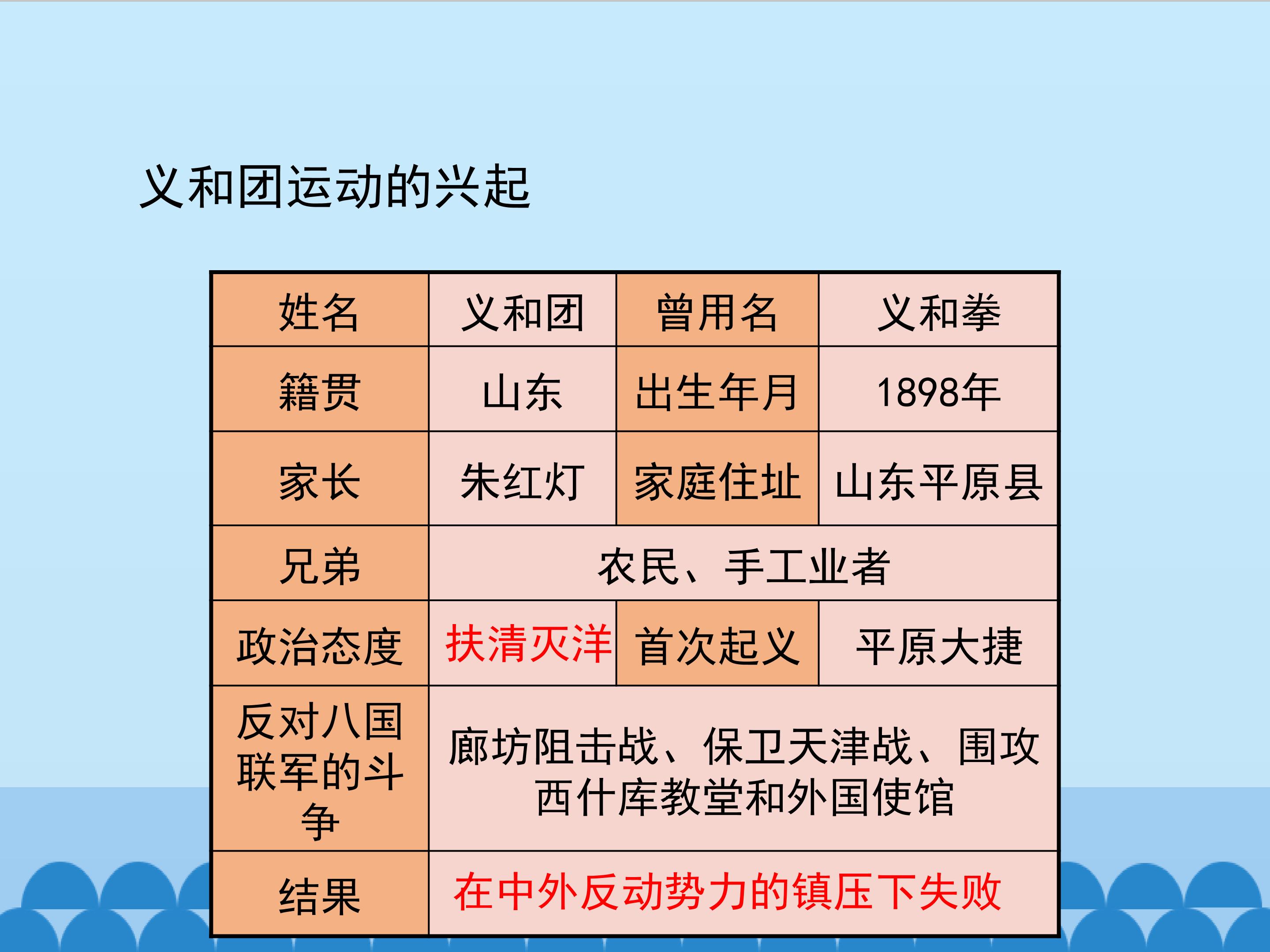 义和团运动的兴起

| 姓名 | 义和团 | 曾用名 | 义和拳 |
|---|---|---|---|
| 籍贯 | 山东 | 出生年月 | 1898年 |
| 家长 | 朱红灯 | 家庭住址 | 山东平原县 |
| 兄弟 | 农民、手工业者 | | |
| 政治态度 | 扶清灭洋 | 首次起义 | 平原大捷 |
| 反对八国联军的斗争 | 廊坊阻击战、保卫天津战、围攻西什库教堂和外国使馆 | | |
| 结果 | 在中外反动势力的镇压下失败 | | |